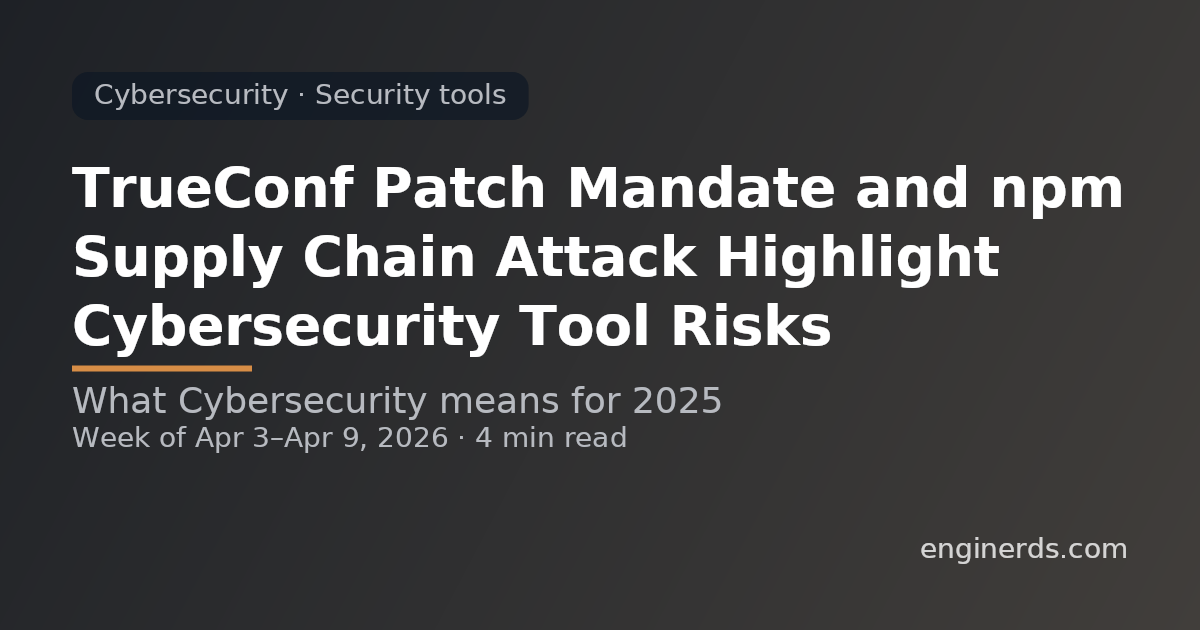 Cybersecurity · Security tools

TrueConf Patch Mandate and npm Supply Chain Attack Highlight Cybersecurity Tool Risks

What Cybersecurity means for 2025
Week of Apr 3–Apr 9, 2026 · 4 min read

enginerds.com